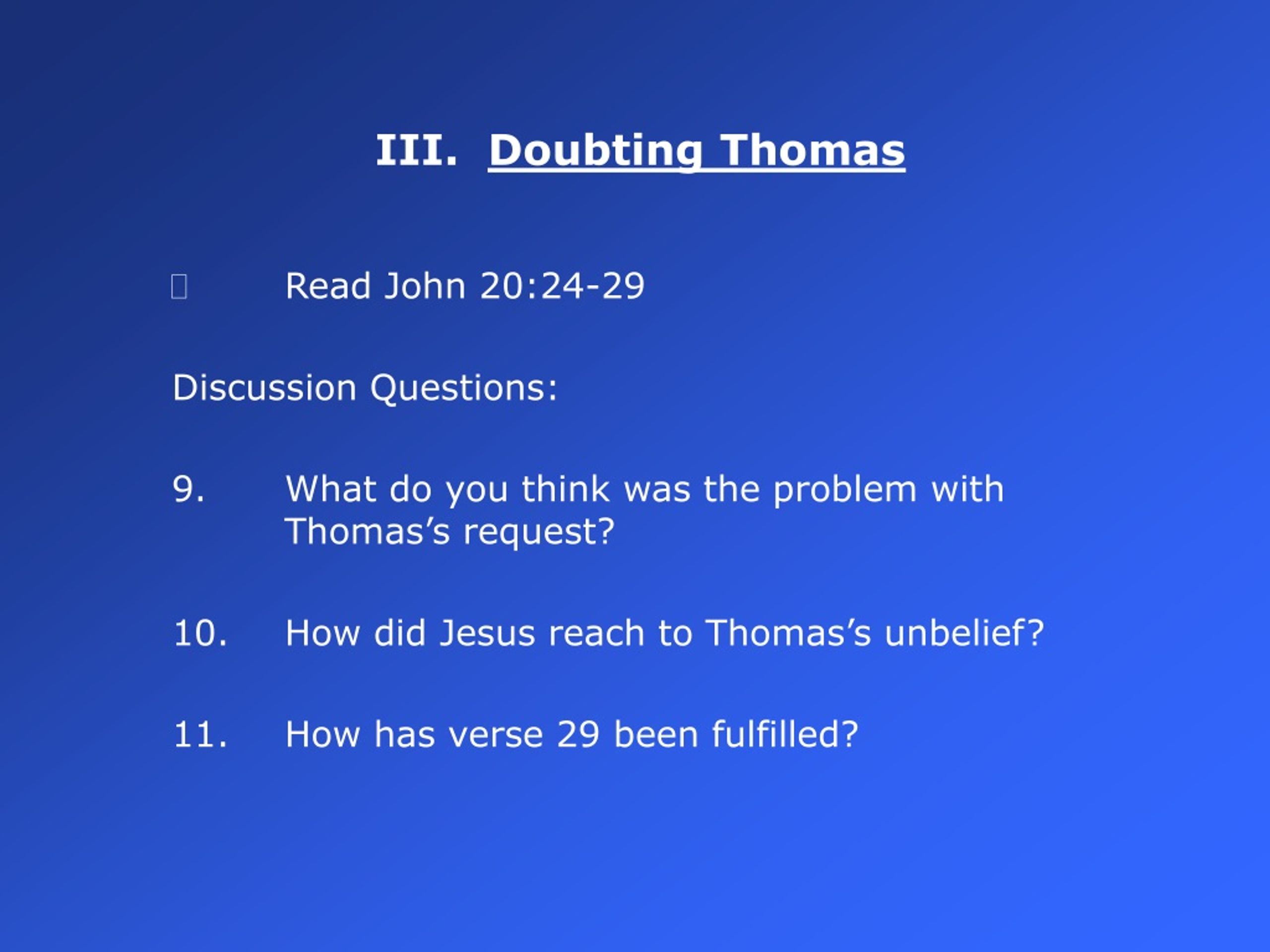 III. Doubting Thomas

Read John 20:24-29

Discussion Questions:

9. What do you think was the problem with Thomas’s request?

10. How did Jesus reach to Thomas’s unbelief?

11. How has verse 29 been fulfilled?